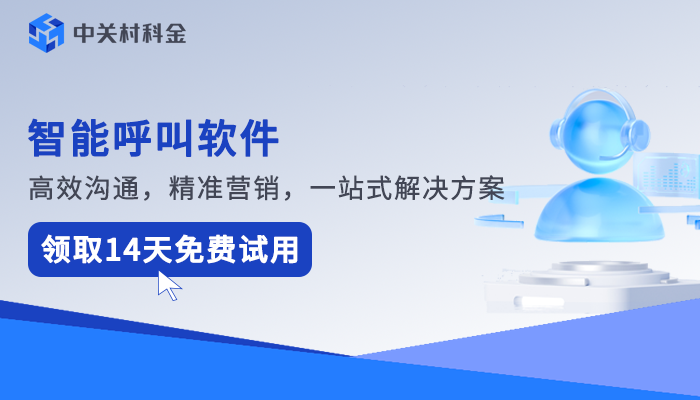 中关村科金

智能呼叫软件

高效沟通，精准营销，一站式解决方案

领取14天免费试用